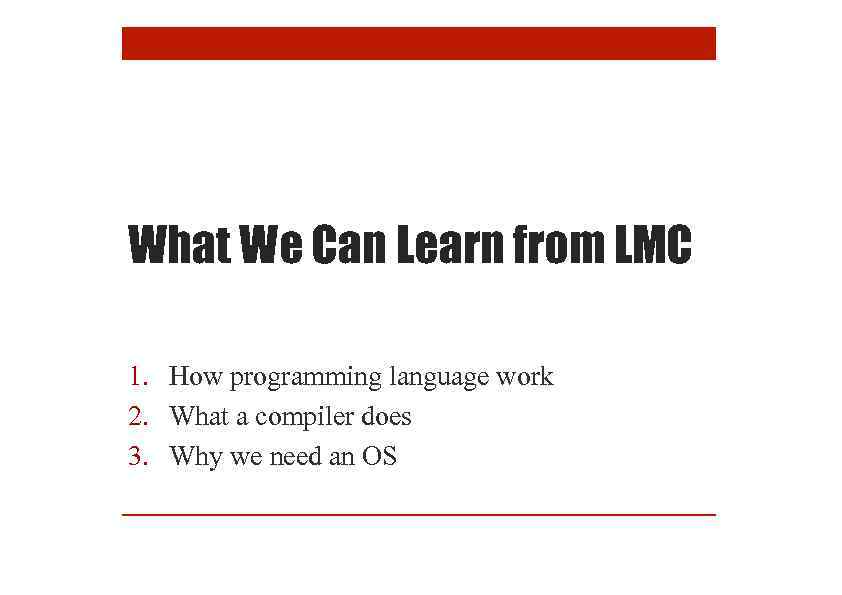 What We Can Learn from LMC

1. How programming language work
2. What a compiler does
3. Why we need an OS